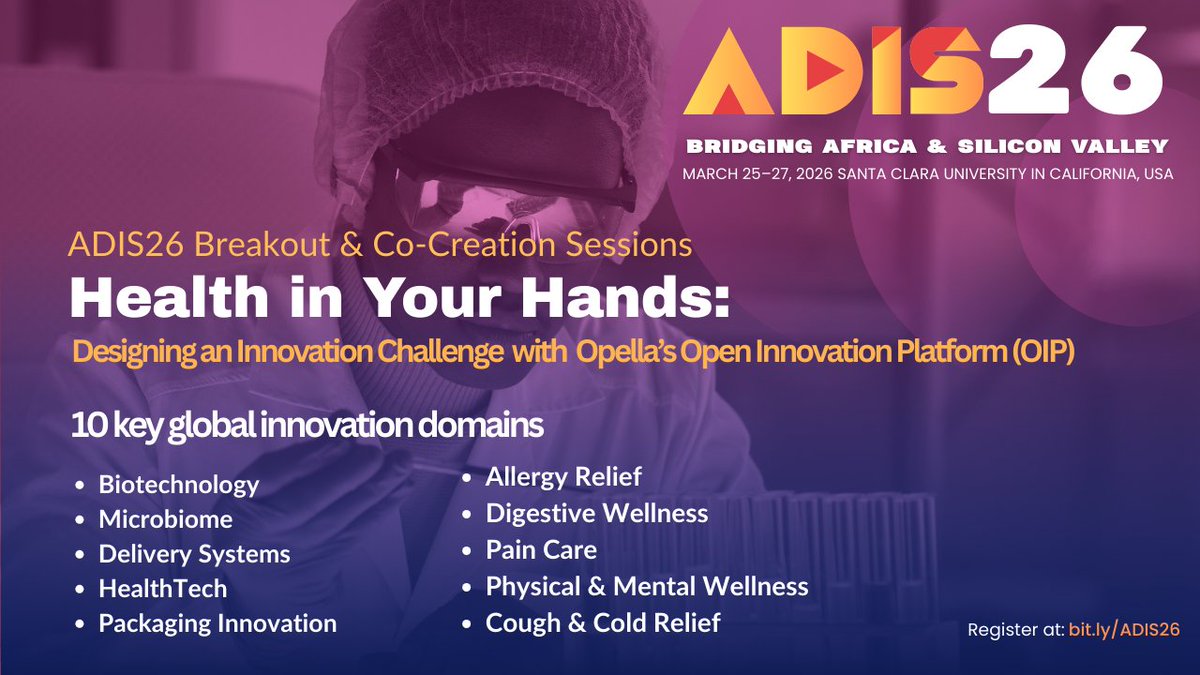 ADIS26

BRIDGING AFRICA & SILICON VALLEY
MARCH 25–27, 2026 SANTA CLARA UNIVERSITY IN CALIFORNIA, USA

ADIS26 Breakout & Co-Creation Sessions

Health in Your Hands:

Designing an Innovation Challenge with Opella's Open Innovation Platform (OIP)

10 key global innovation domains

- Biotechnology
- Microbiome
- Delivery Systems
- HealthTech
- Packaging Innovation

- Allergy Relief
- Digestive Wellness
- Pain Care
- Physical & Mental Wellness
- Cough & Cold Relief

Register at: bit.ly/ADIS26